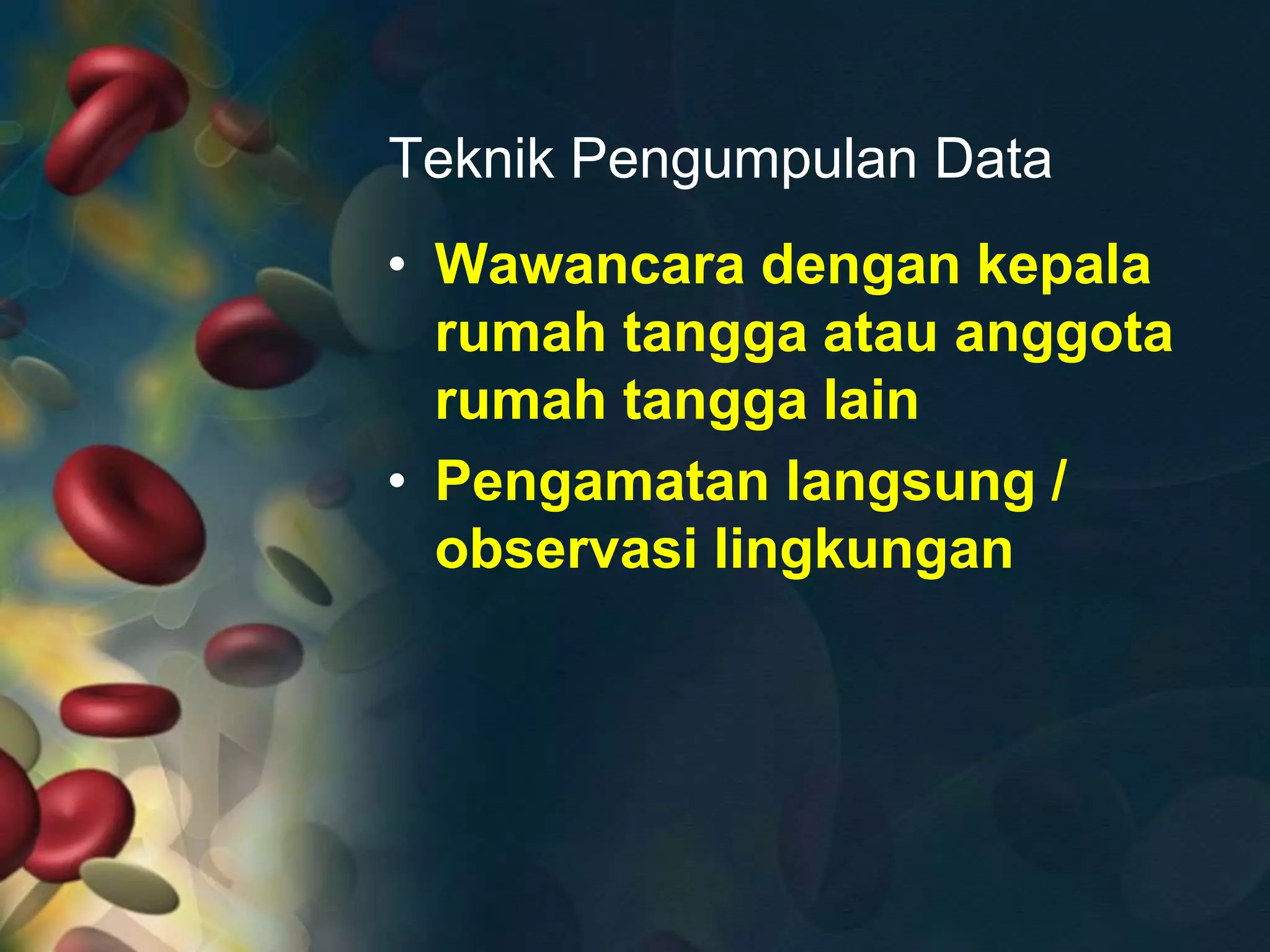 Teknik Pengumpulan Data

• Wawancara dengan kepala rumah tangga atau anggota rumah tangga lain
• Pengamatan langsung / observasi lingkungan